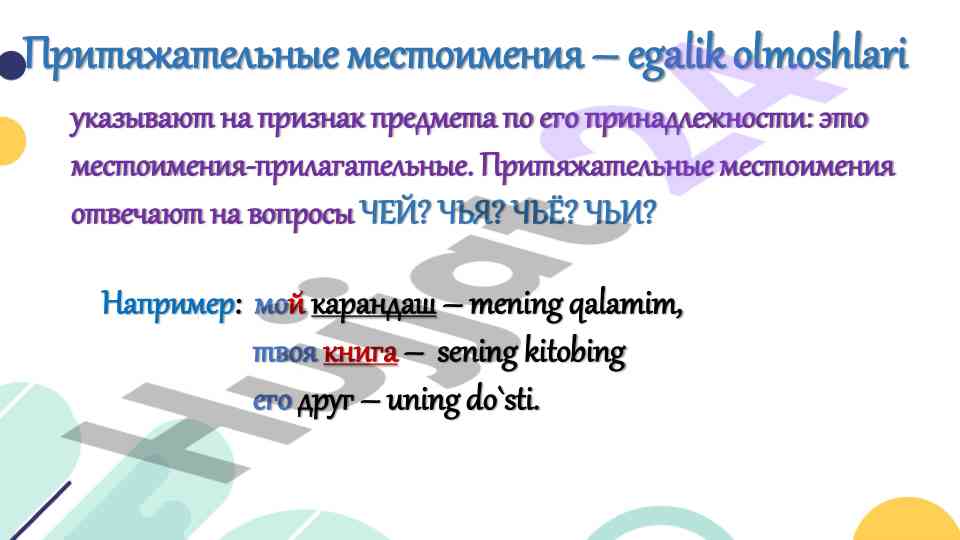 Притяжательные местоимения – egalik olmoshlari

указывают на признак предмета по его принадлежности: это местоимения-прилагательные. Притяжательные местоимения отвечают на вопросы ЧЕЙ? ЧЬЯ? ЧЬЁ? ЧЬИ?

Например: мой карандаш – mening qalamim,
твоя книга – sening kitobing
его друг – uning do`sti.

Hujjat24